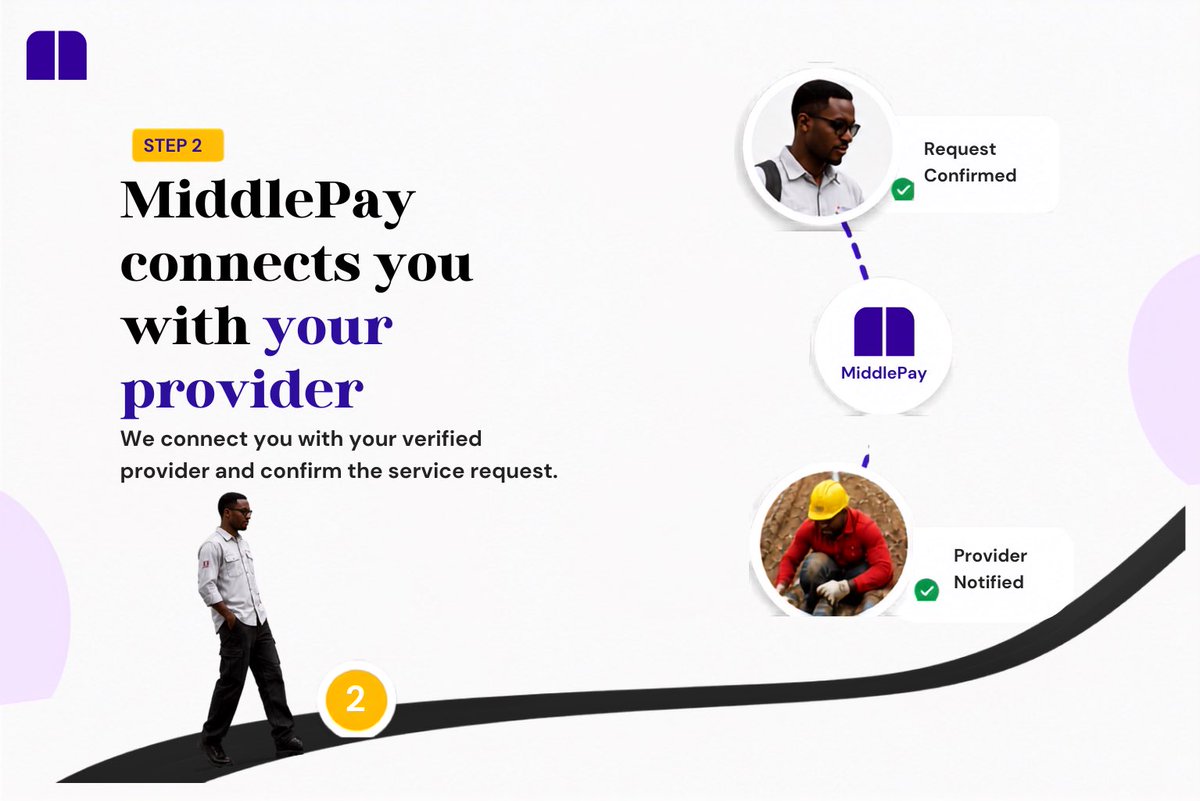 STEP 2

MiddlePay connects you with your provider

We connect you with your verified provider and confirm the service request.

Request Confirmed

MiddlePay

Provider Notified

2